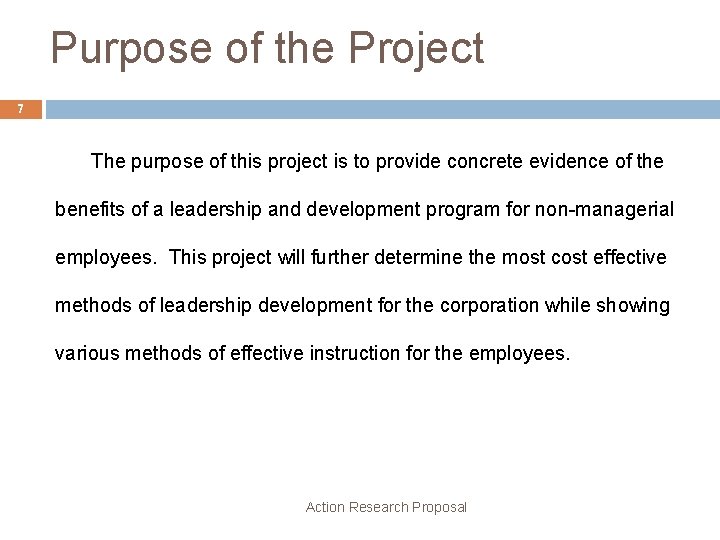 Purpose of the Project

7

The purpose of this project is to provide concrete evidence of the benefits of a leadership and development program for non-managerial employees. This project will further determine the most cost effective methods of leadership development for the corporation while showing various methods of effective instruction for the employees.

Action Research Proposal